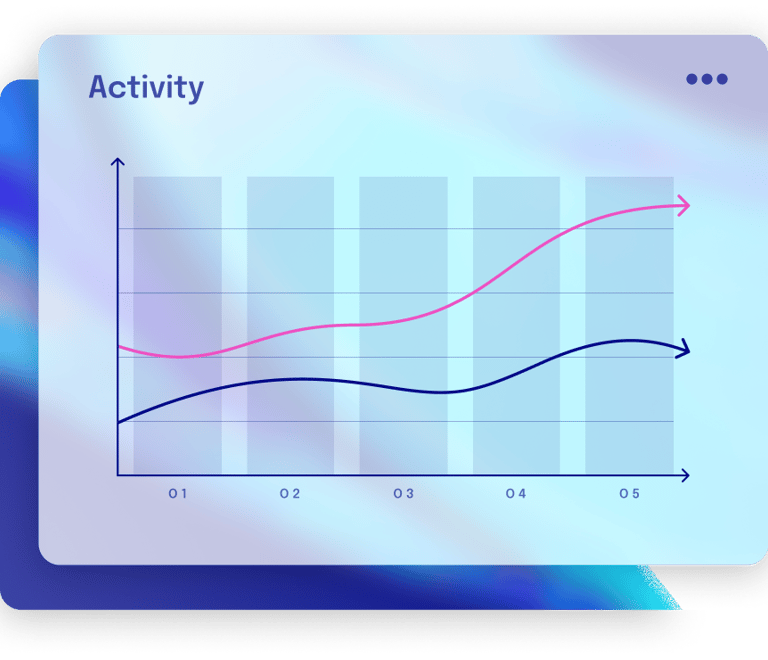 Activity

01
02
03
04
05